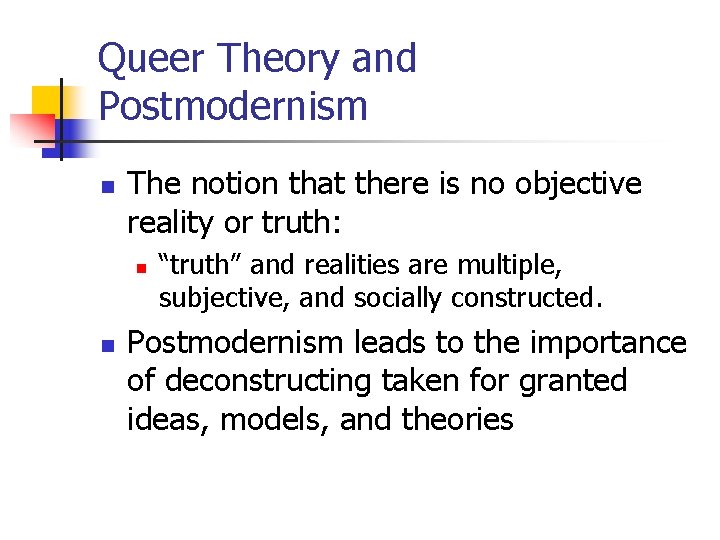 Queer Theory and Postmodernism

- The notion that there is no objective reality or truth:
  - “truth” and realities are multiple, subjective, and socially constructed.
- Postmodernism leads to the importance of deconstructing taken for granted ideas, models, and theories